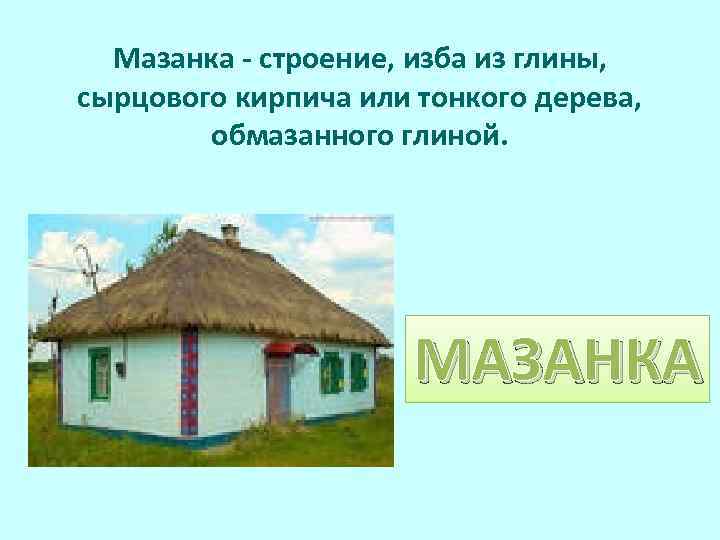 Мазанка - строение, изба из глины, сырцового кирпича или тонкого дерева, обмазанного глиной.

МАЗАНКА